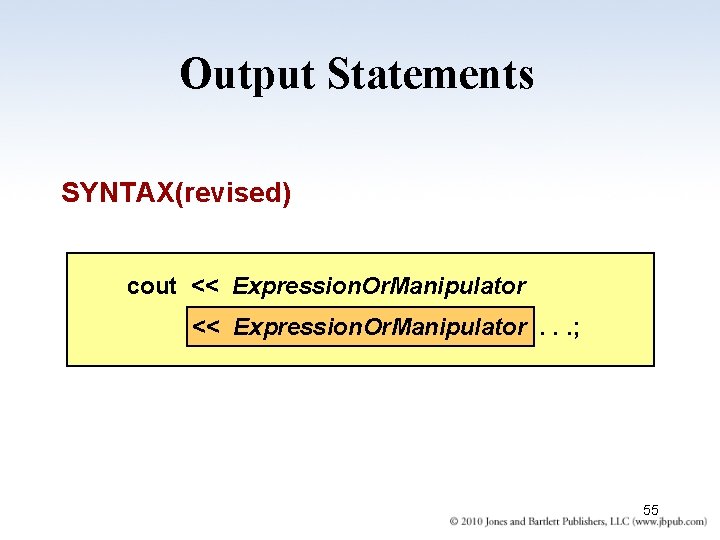 Output Statements

SYNTAX(revised)

cout << ExpressionOrManipulator
<< ExpressionOrManipulator . . .;

55

© 2010 Jones and Bartlett Publishers, LLC (www.jbpub.com)